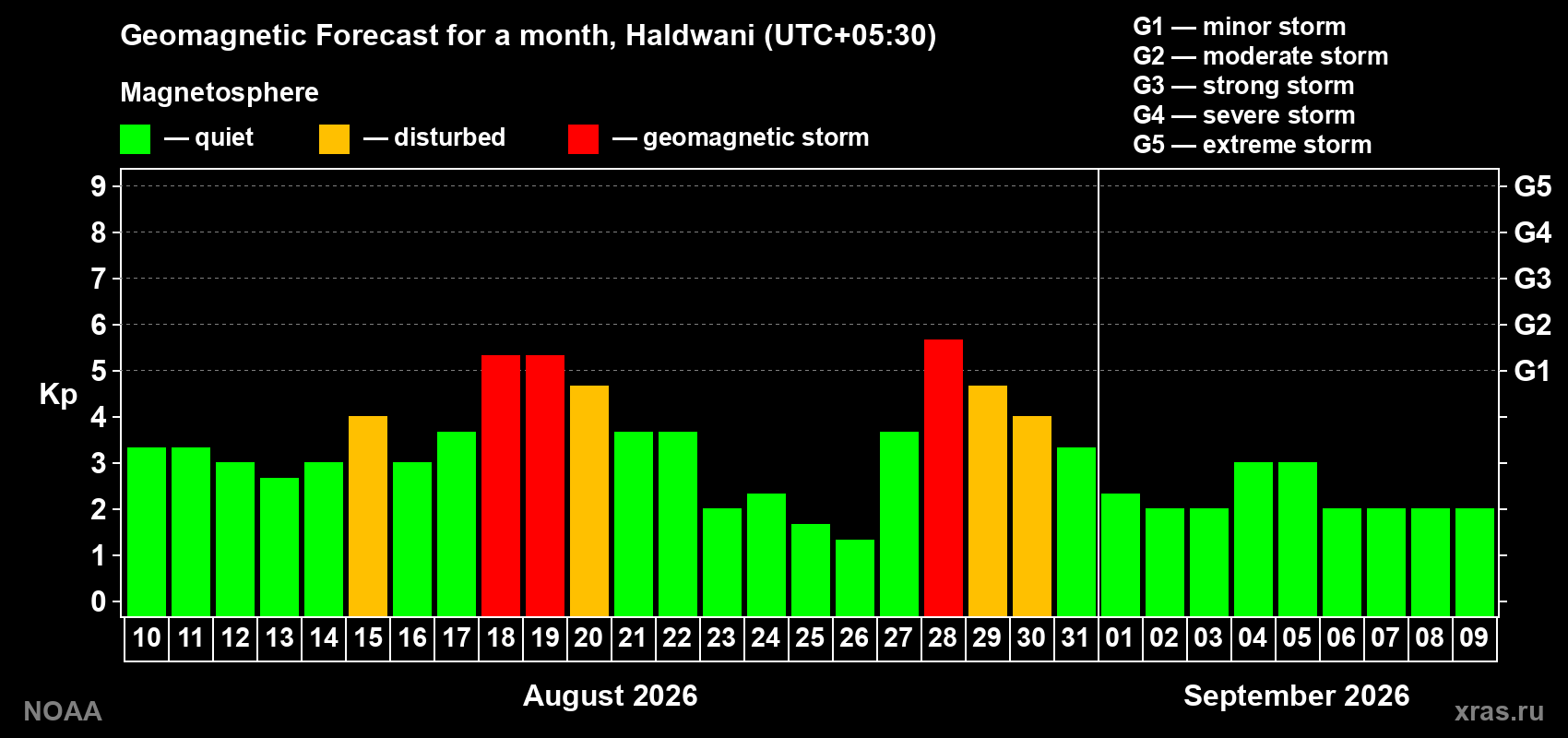 Geomagnetic Forecast for a month, Haldwani (UTC+05:30)

Magnetosphere

— quiet — disturbed — geomagnetic storm

G1 — minor storm
G2 — moderate storm
G3 — strong storm
G4 — severe storm
G5 — extreme storm

Kp

9 8 7 6 5 4 3 2 1 0

G5 G4 G3 G2 G1

10 11 12 13 14 15 16 17 18 19 20 21 22 23 24 25 26 27 28 29 30 31 01 02 03 04 05 06 07 08 09

August 2026

September 2026

NOAA

xras.ru